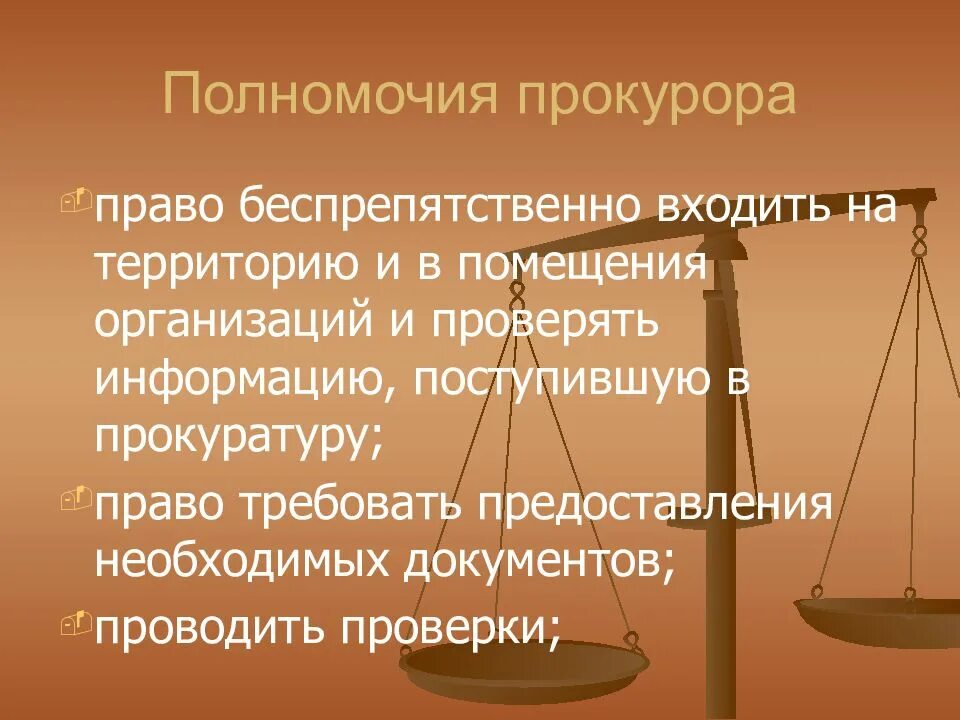 Полномочия прокурора

право беспрепятственно входить на территорию и в помещения организаций и проверять информацию, поступившую в прокуратуру;

право требовать предоставления необходимых документов;

проводить проверки;